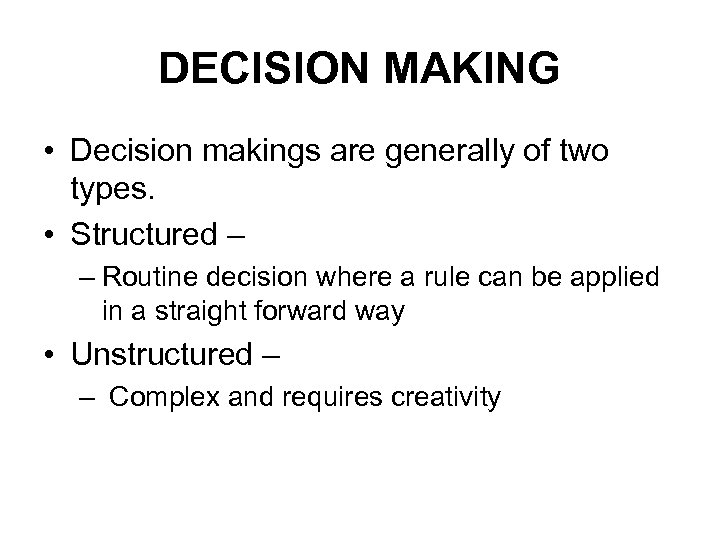 DECISION MAKING

• Decision makings are generally of two types.
• Structured –
– Routine decision where a rule can be applied in a straight forward way
• Unstructured –
– Complex and requires creativity